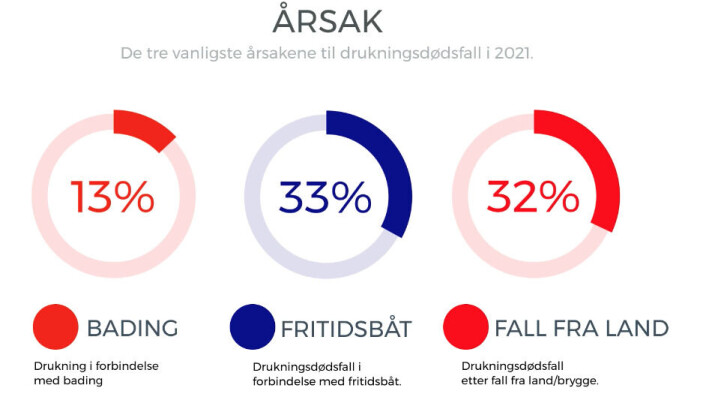 ÅRSAK

De tre vanligste årsakene til drukningsdødsfall i 2021.

13%

33%

32%

BADING

Drukning i forbindelse med bading

FRITIDSBÅT

Drukningsdødsfall i forbindelse med fritidsbåt.

FALL FRA LAND

Drukningsdødsfall etter fall fra land/brygge.